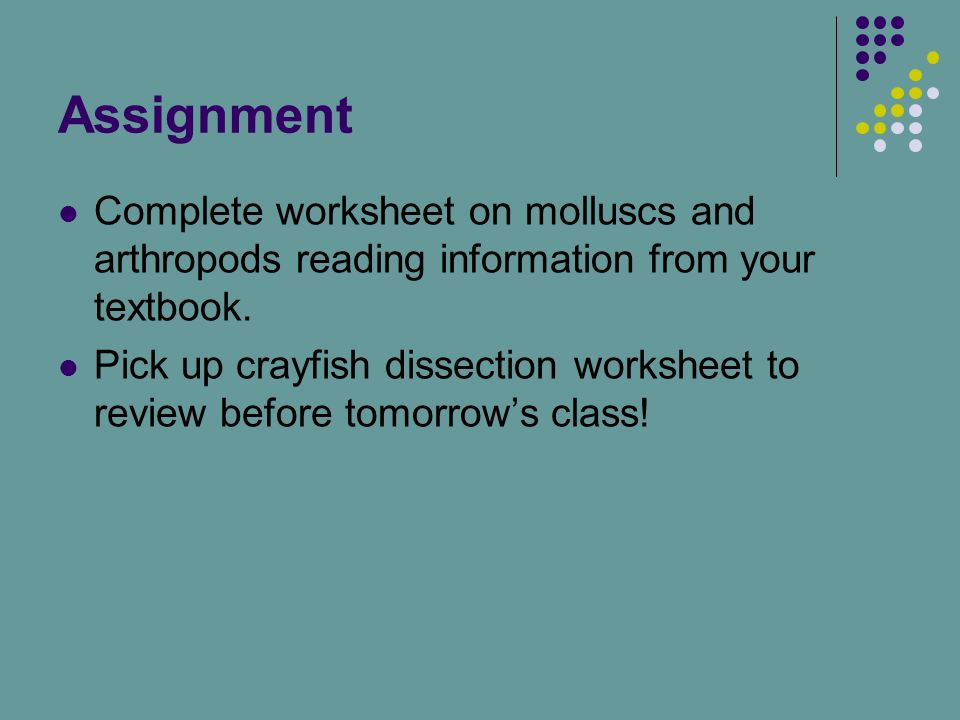 Assignment

- Complete worksheet on molluscs and arthropods reading information from your textbook.
- Pick up crayfish dissection worksheet to review before tomorrow’s class!